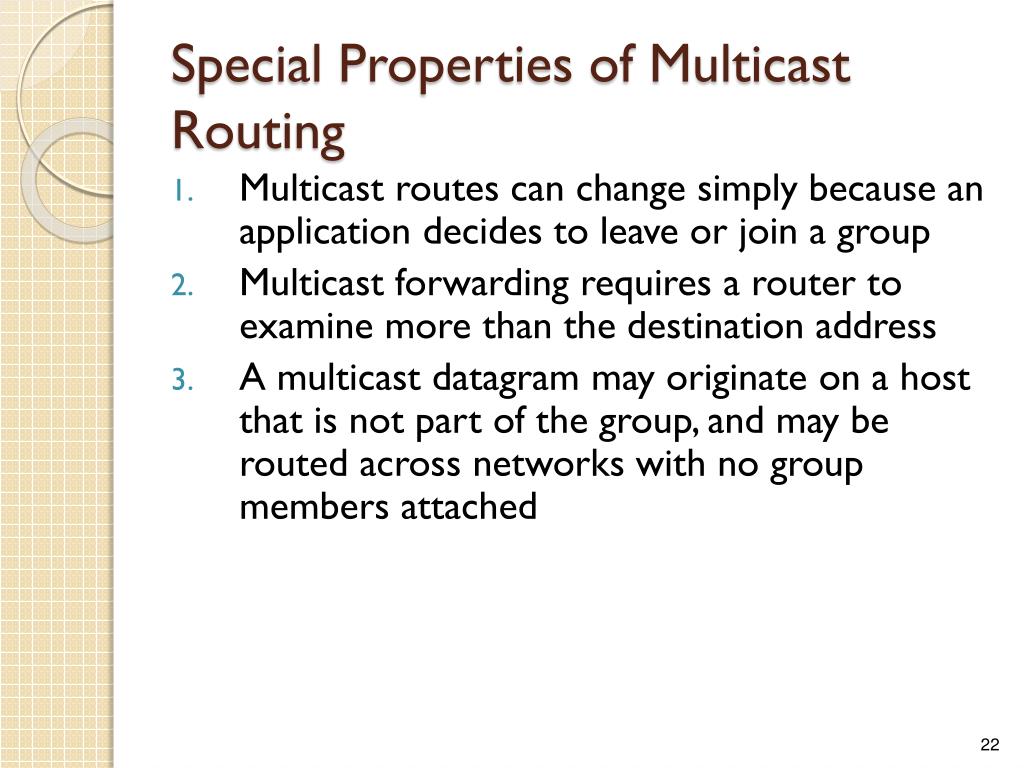 Special Properties of Multicast Routing

1. Multicast routes can change simply because an application decides to leave or join a group
2. Multicast forwarding requires a router to examine more than the destination address
3. A multicast datagram may originate on a host that is not part of the group, and may be routed across networks with no group members attached

22